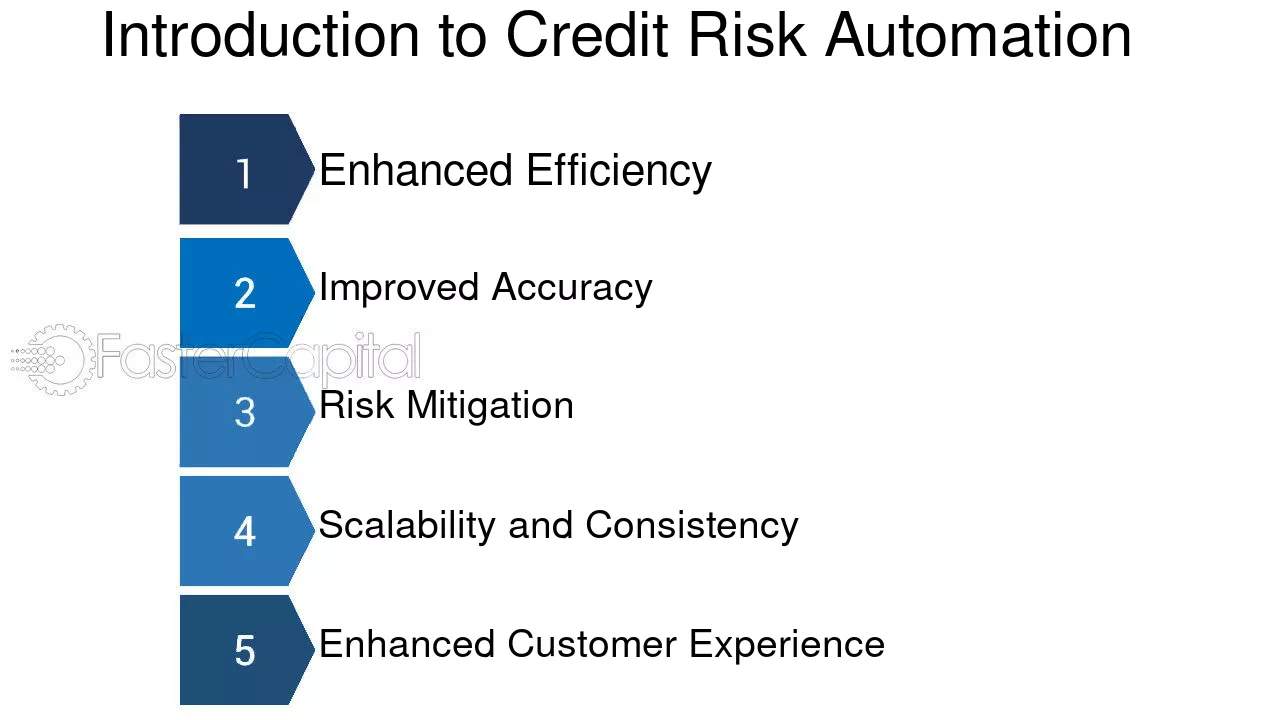 Introduction to Credit Risk Automation

1
Enhanced Efficiency

2
Improved Accuracy

3
Risk Mitigation

4
Scalability and Consistency

5
Enhanced Customer Experience

FasterCapital